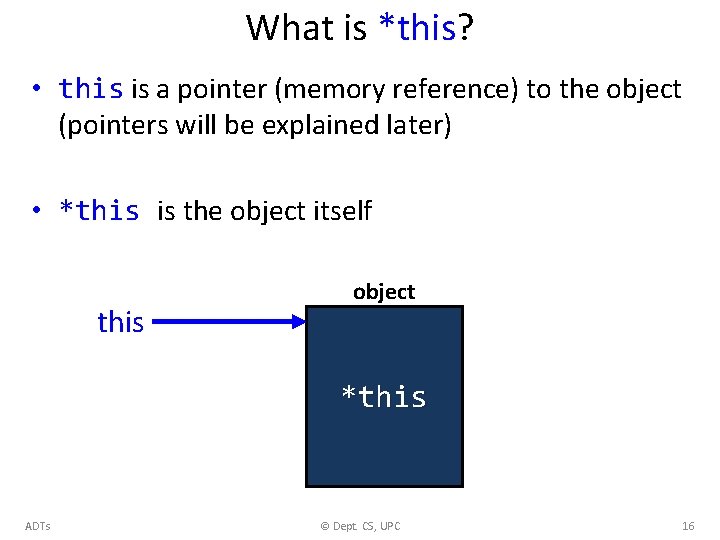 What is *this?

• this is a pointer (memory reference) to the object (pointers will be explained later)

• *this is the object itself

object

this

*this

ADTs

© Dept. CS, UPC

16